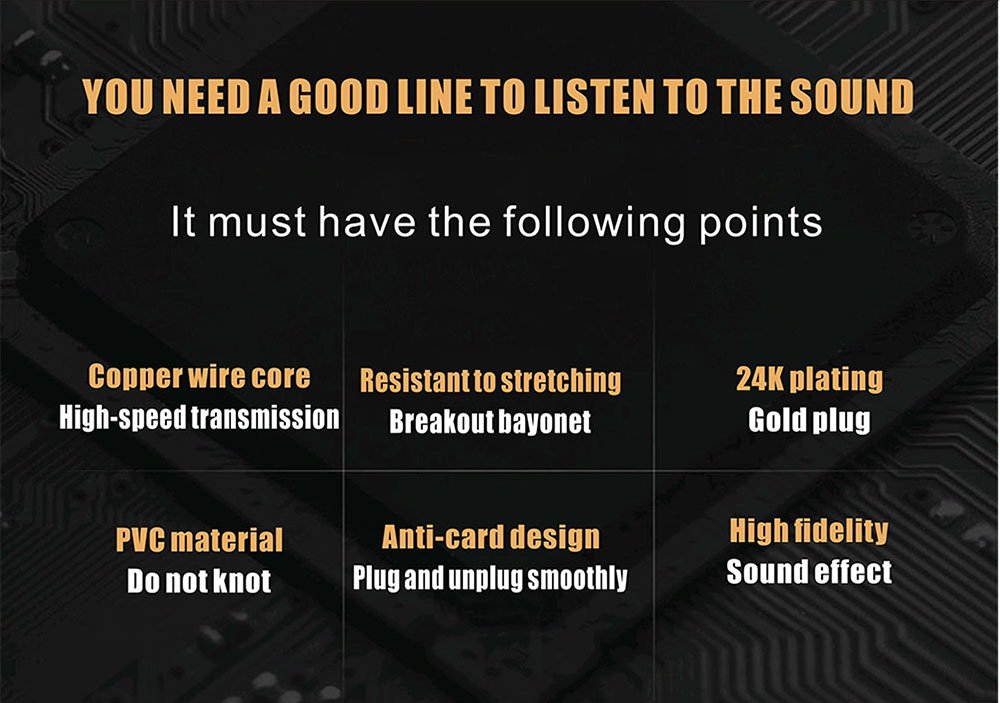 YOU NEED A GOOD LINE TO LISTEN TO THE SOUND

It must have the following points

Copper wire core
High-speed transmission

Resistant to stretching
Breakout bayonet

24K plating
Gold plug

PVC material
Do not knot

Anti-card design
Plug and unplug smoothly

High fidelity
Sound effect